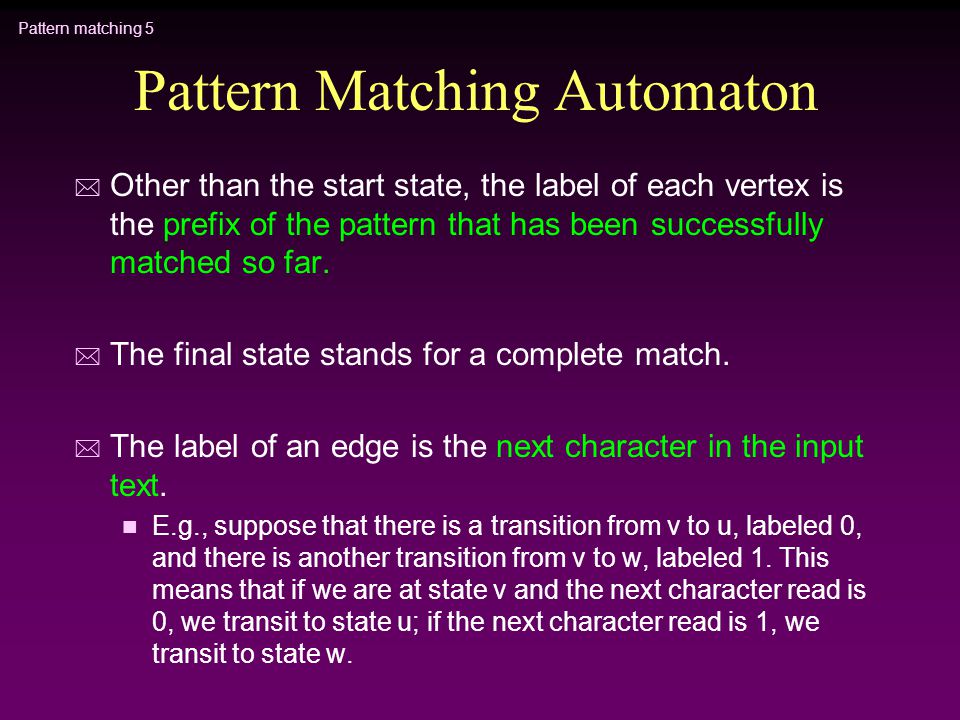 Pattern matching 5

Pattern Matching Automaton

Other than the start state, the label of each vertex is the prefix of the pattern that has been successfully matched so far.

The final state stands for a complete match.

The label of an edge is the next character in the input text.

E.g., suppose that there is a transition from v to u, labeled 0, and there is another transition from v to w, labeled 1. This means that if we are at state v and the next character read is 0, we transit to state u; if the next character read is 1, we transit to state w.